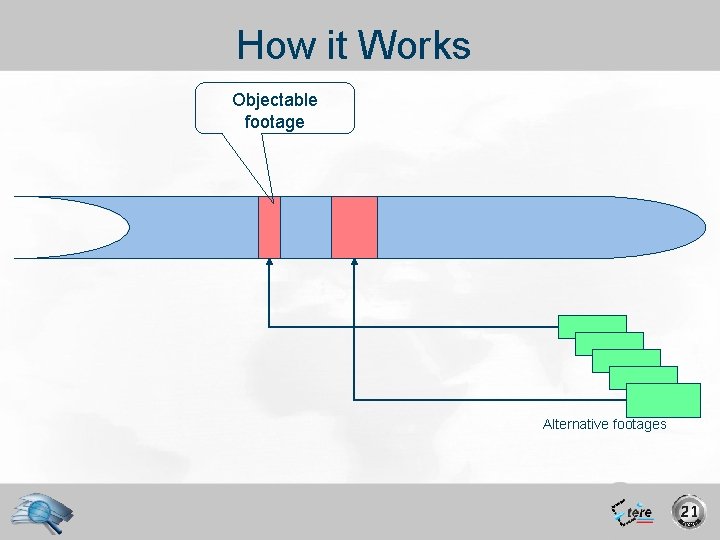 How it Works

Objectable footage

Alternative footages

tere

21